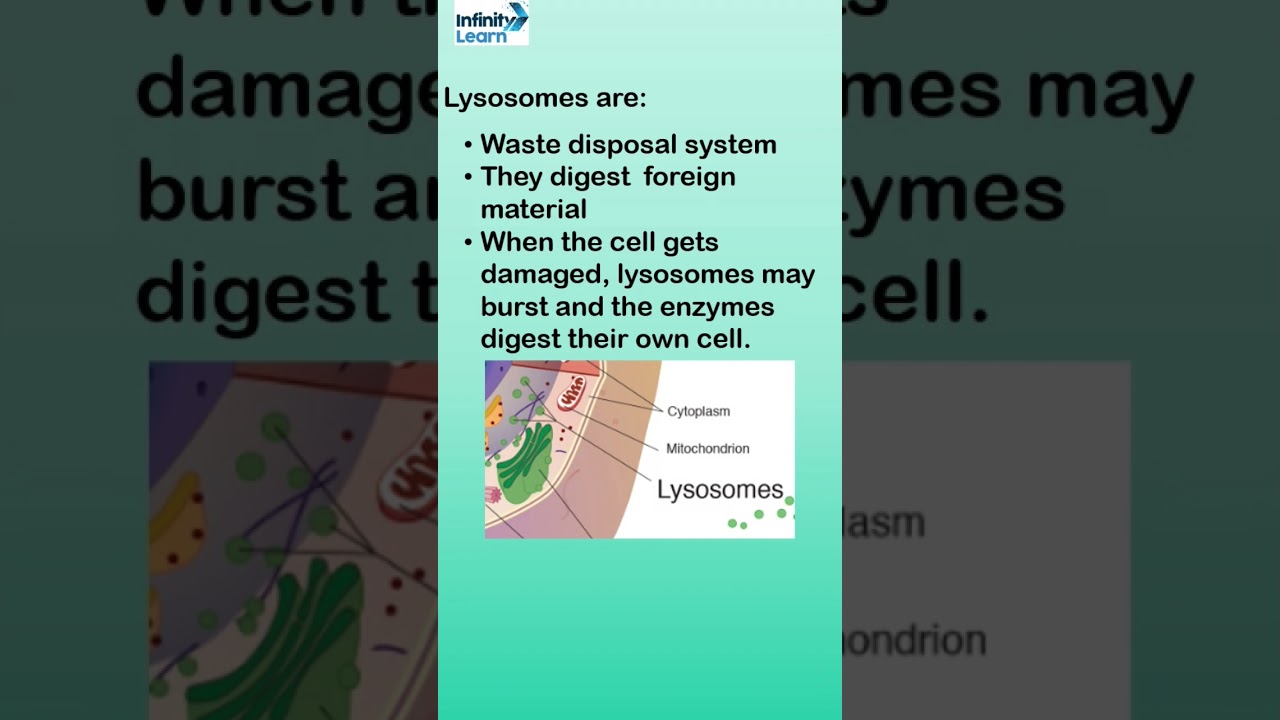 Infinity Learn

Lysosomes are:

• Waste disposal system
• They digest foreign material
• When the cell gets damaged, lysosomes may burst and the enzymes digest their own cell.

Cytoplasm
Mitochondrion
Lysosomes